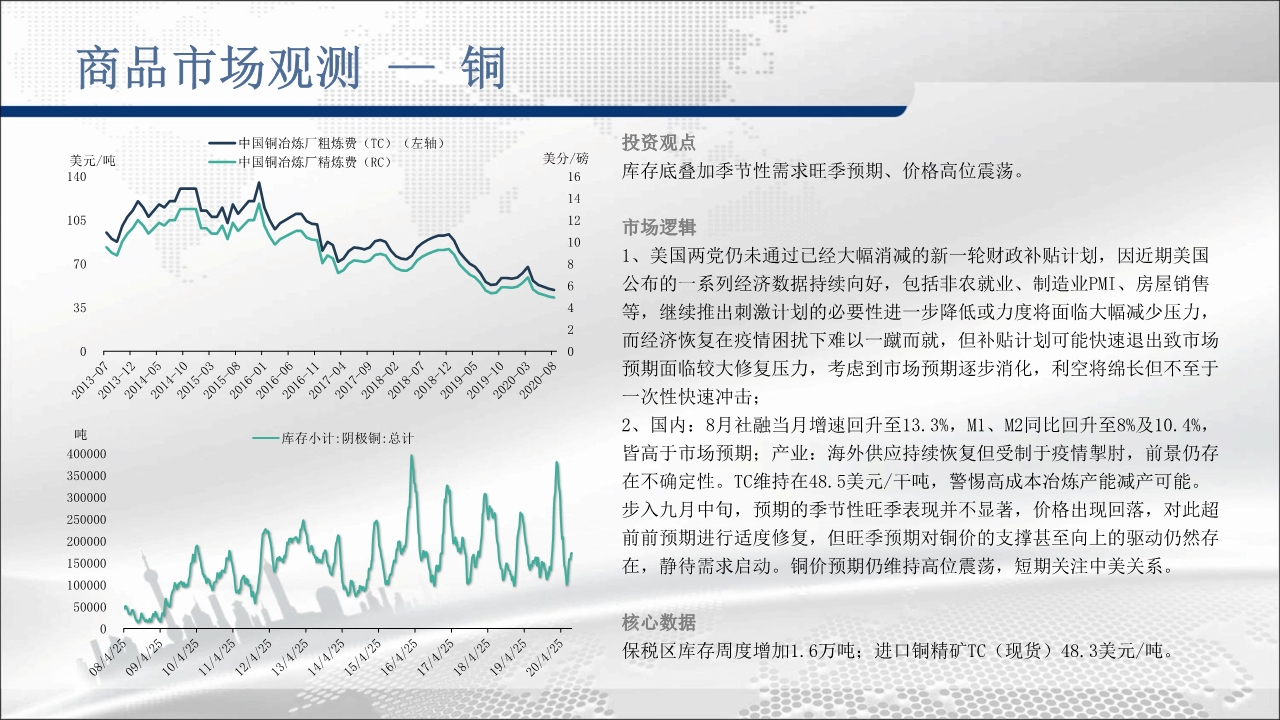 商品市场观测 — 铜

中国铜冶炼厂粗炼费（TC）（左轴）
中国铜冶炼厂精炼费（RC）
美元/吨
美分/磅
140
105
70
35
0
16
14
12
10
8
6
4
2
0
2013-07
2013-12
2014-05
2014-10
2015-03
2015-08
2016-01
2016-06
2016-11
2017-04
2017-09
2018-02
2018-07
2018-12
2019-05
2019-10
2020-03
2020-08

吨
库存小计:阴极铜:总计
400000
350000
300000
250000
200000
150000
100000
50000
0
08/4/25
09/4/25
10/4/25
11/4/25
12/4/25
13/4/25
14/4/25
15/4/25
16/4/25
17/4/25
18/4/25
19/4/25
20/4/25

投资观点
库存底叠加季节性需求旺季预期、价格高位震荡。

市场逻辑
1、美国两党仍未通过已经大幅消减的新一轮财政补贴计划，因近期美国公布的一系列经济数据持续向好，包括非农就业、制造业PMI、房屋销售等，继续推出刺激计划的必要性进一步降低或力度将面临大幅减少压力，而经济恢复在疫情困扰下难以一蹴而就，但补贴计划可能快速退出致市场预期面临较大修复压力，考虑到市场预期逐步消化，利空将绵长但不至于一次性快速冲击；
2、国内：8月社融当月增速回升至13.3%，M1、M2同比回升至8%及10.4%，皆高于市场预期；产业：海外供应持续恢复但受制于疫情掣肘，前景仍存在不确定性。TC维持在48.5美元/干吨，警惕高成本冶炼产能减产可能。步入九月中旬，预期的季节性旺季表现并不显著，价格出现回落，对此超前前预期进行适度修复，但旺季预期对铜价的支撑甚至向上的驱动仍然存在，静待需求启动。铜价预期仍维持高位震荡，短期关注中美关系。

核心数据
保税区库存周度增加1.6万吨；进口铜精矿TC（现货）48.3美元/吨。